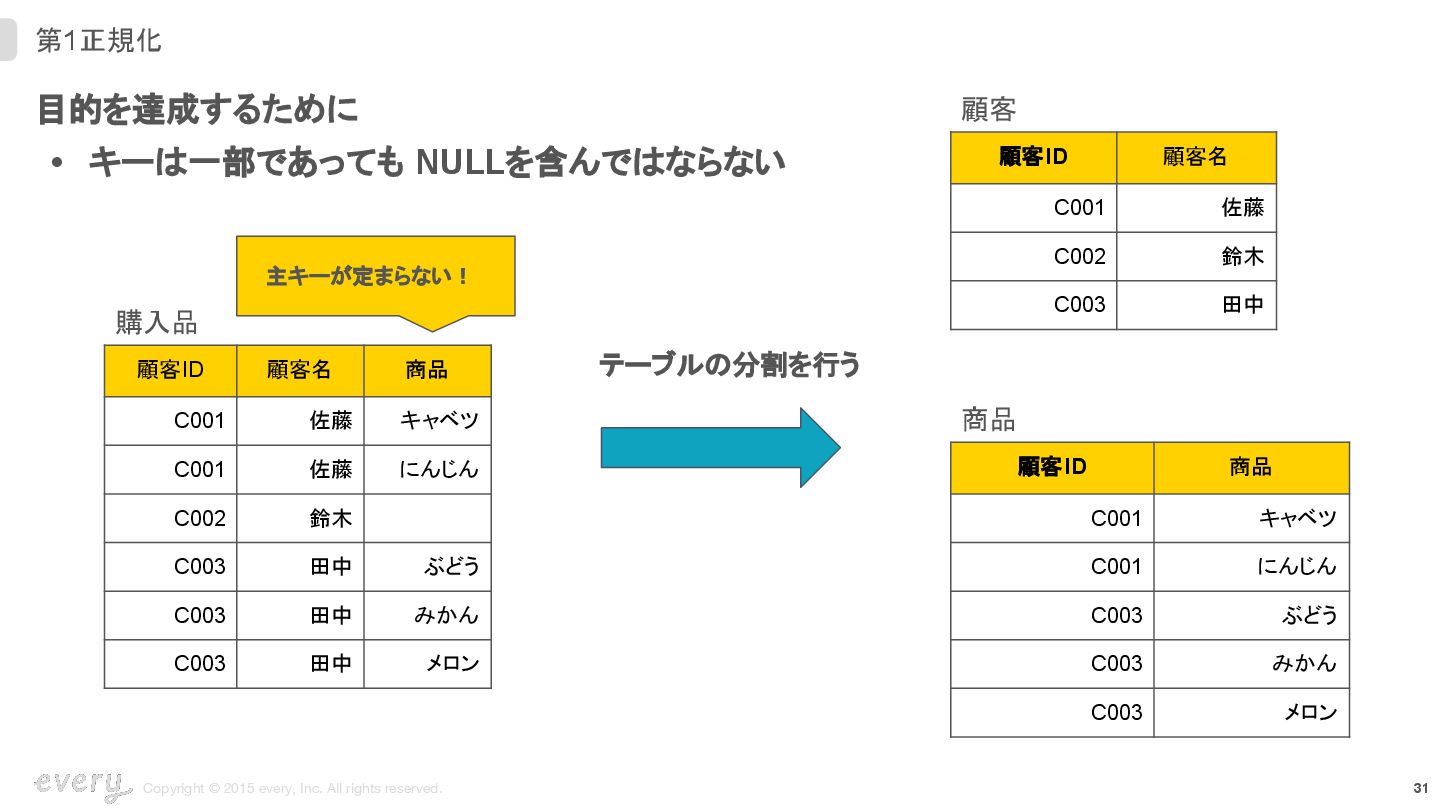 第1正規化

目的を達成するために

• キーは一部であっても NULLを含んではならない

主キーが定まらない！

購入品

| 顧客ID | 顧客名 | 商品 |
|---|---|---|
| C001 | 佐藤 | キャベツ |
| C001 | 佐藤 | にんじん |
| C002 | 鈴木 | |
| C003 | 田中 | ぶどう |
| C003 | 田中 | みかん |
| C003 | 田中 | メロン |

テーブルの分割を行う

顧客

| 顧客ID | 顧客名 |
|---|---|
| C001 | 佐藤 |
| C002 | 鈴木 |
| C003 | 田中 |

商品

| 顧客ID | 商品 |
|---|---|
| C001 | キャベツ |
| C001 | にんじん |
| C003 | ぶどう |
| C003 | みかん |
| C003 | メロン |

every Copyright © 2015 every, Inc. All rights reserved.

31